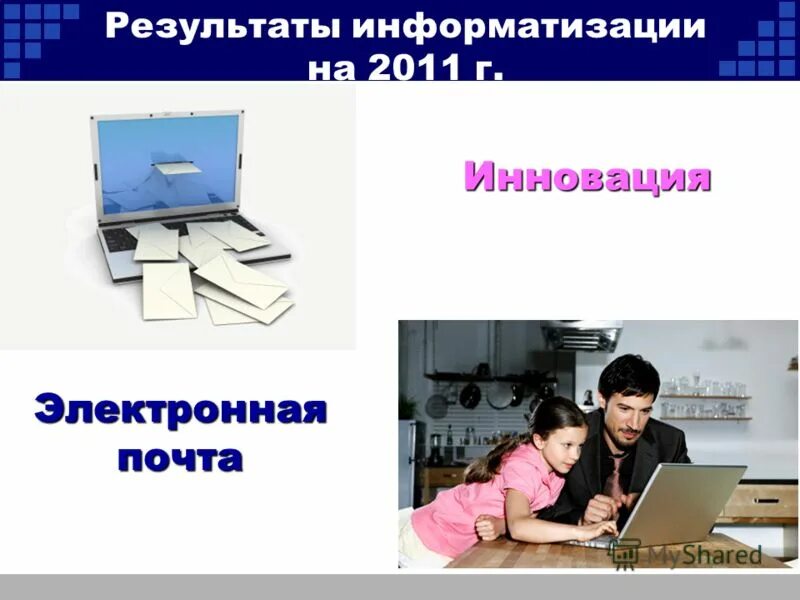 Результаты информатизации на 2011 г.

Инновация

Электронная почта

MyShared